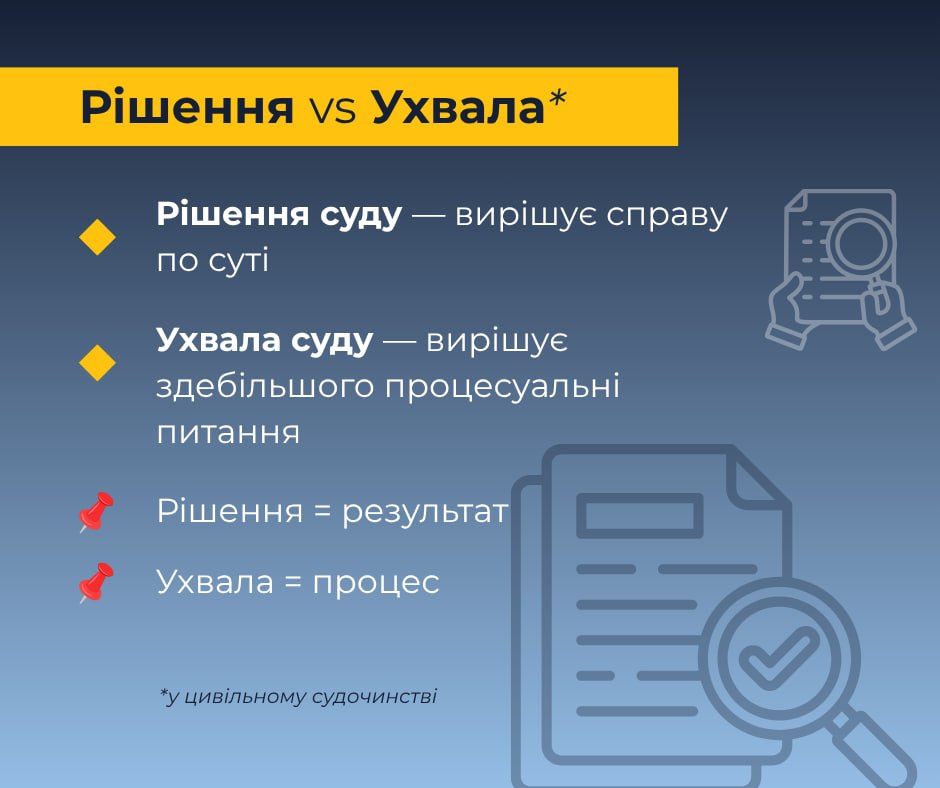 Рішення vs Ухвала*

Рішення суду — вирішує справу по суті

Ухвала суду — вирішує здебільшого процесуальні питання

Рішення = результат

Ухвала = процес

*у цивільному судочинстві